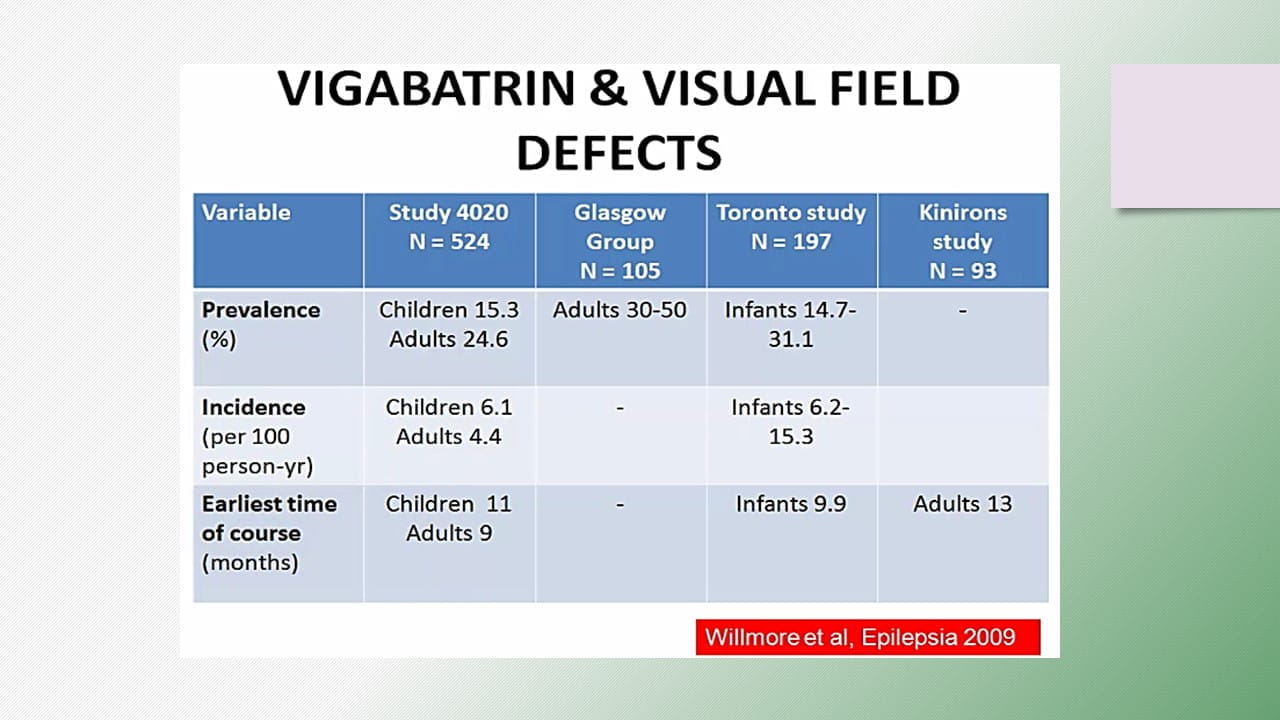 VIGABATRIN & VISUAL FIELD DEFECTS

| Variable | Study 4020 N = 524 | Glasgow Group N = 105 | Toronto study N = 197 | Kinirons study N = 93 |
|---|---|---|---|---|
| **Prevalence** (%) | Children 15.3 Adults 24.6 | Adults 30-50 | Infants 14.7-31.1 | - |
| **Incidence** (per 100 person-yr) | Children 6.1 Adults 4.4 | - | Infants 6.2-15.3 | |
| **Earliest time of course** (months) | Children 11 Adults 9 | - | Infants 9.9 | Adults 13 |

Willmore et al, Epilepsia 2009